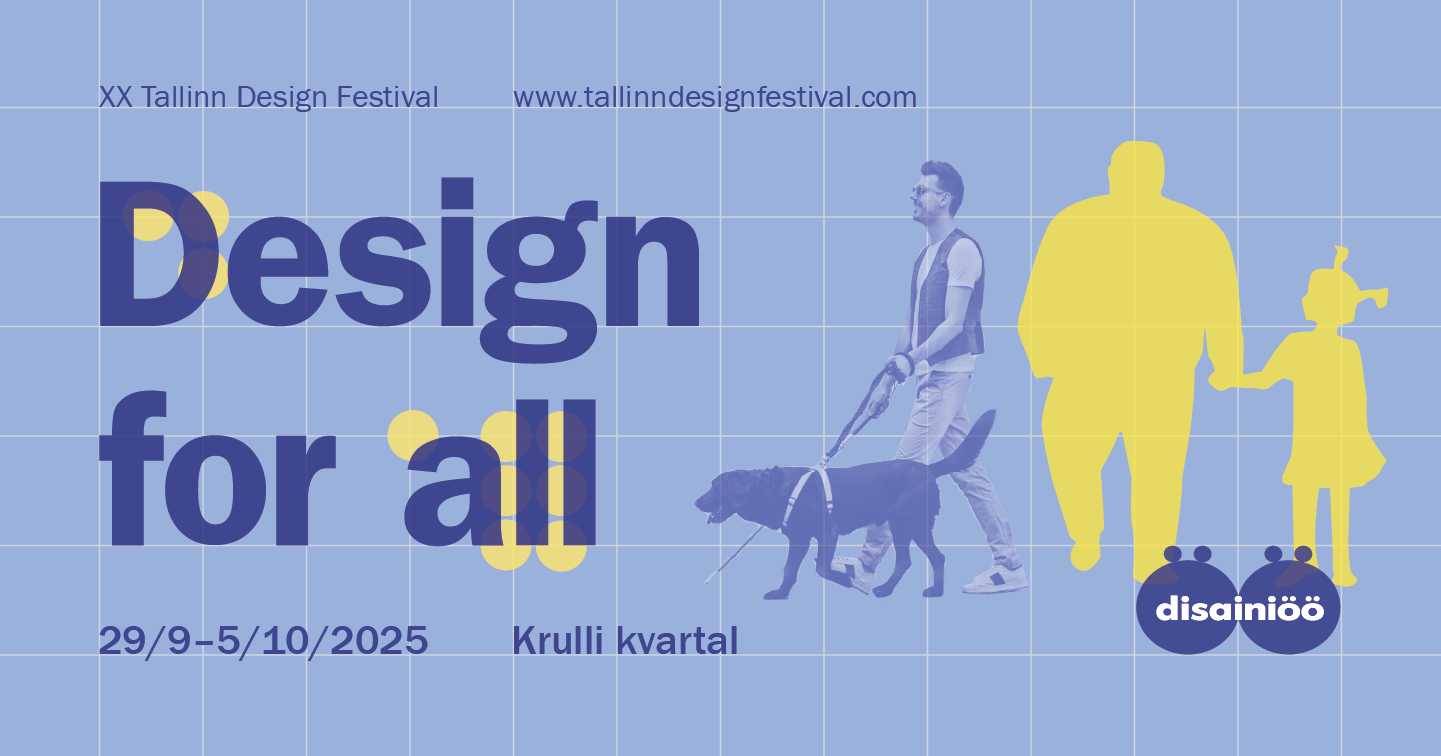 XX Tallinn Design Festival www.tallinndesignfestival.com

Design for all

29/9–5/10/2025 Krulli kvartal

disainiöö